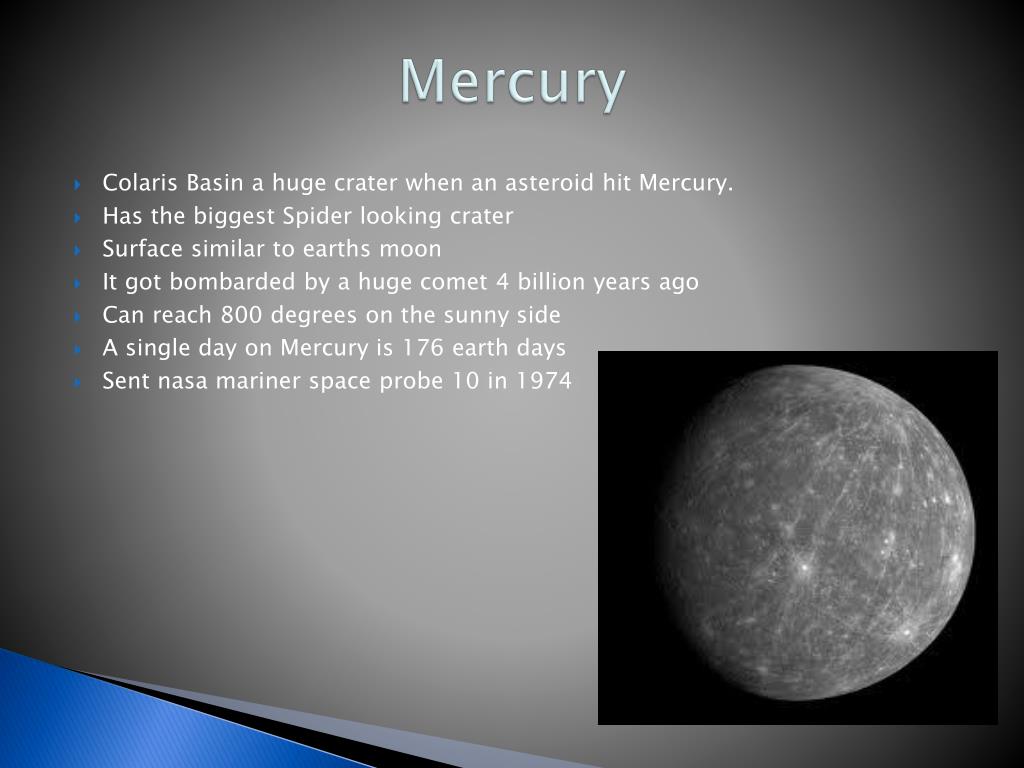 Mercury

Colaris Basin a huge crater when an asteroid hit Mercury.
Has the biggest Spider looking crater
Surface similar to earths moon
It got bombarded by a huge comet 4 billion years ago
Can reach 800 degrees on the sunny side
A single day on Mercury is 176 earth days
Sent nasa mariner space probe 10 in 1974